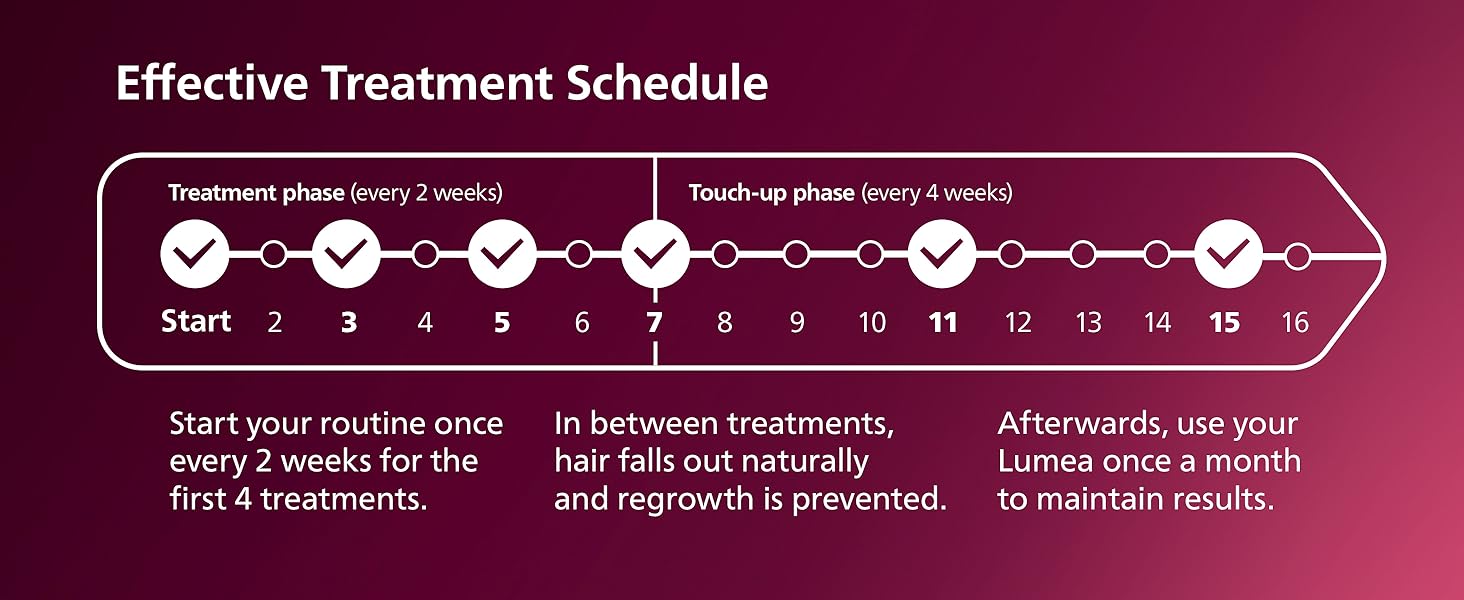 Effective Treatment Schedule

Treatment phase (every 2 weeks)

Touch-up phase (every 4 weeks)

Start 2 3 4 5 6 7 8 9 10 11 12 13 14 15 16

Start your routine once every 2 weeks for the first 4 treatments.

In between treatments, hair falls out naturally and regrowth is prevented.

Afterwards, use your Lumea once a month to maintain results.